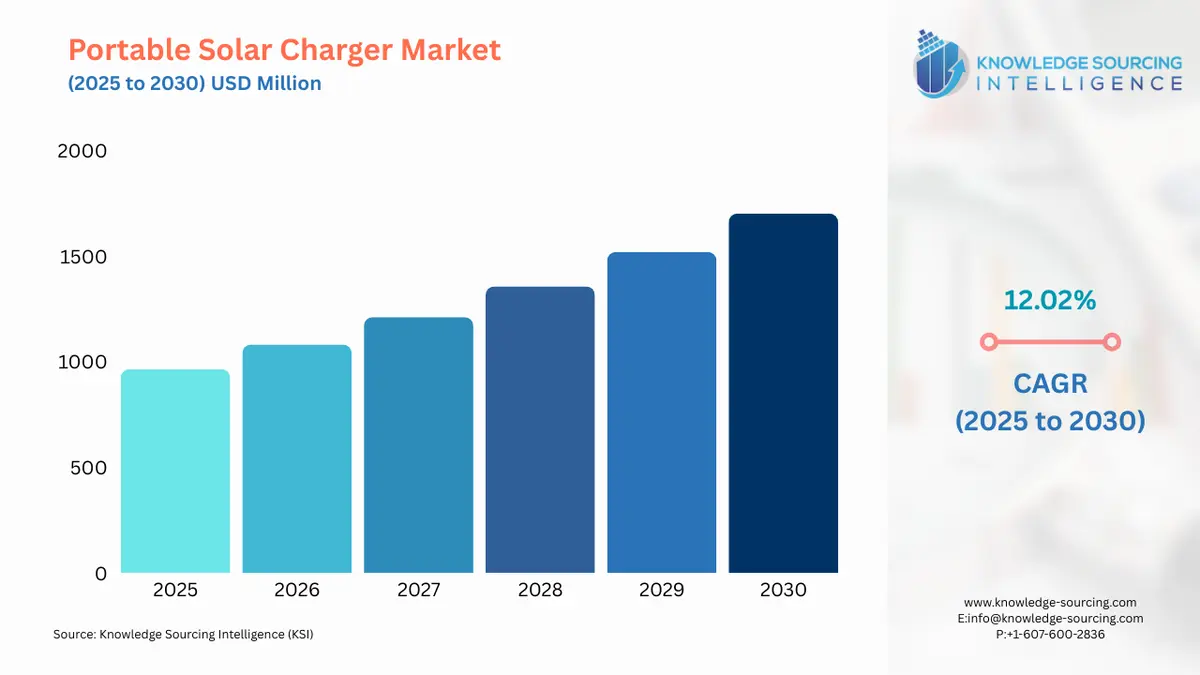 Portable Solar Charger Market
(2025 to 2030) USD Million

KNOWLEDGE SOURCING INTELLIGENCE

2000
1500
1000
500
0

2025 2026 2027 2028 2029 2030

12.02%

CAGR
(2025 to 2030)

Source: Knowledge Sourcing Intelligence (KSI)

www.knowledge-sourcing.com
E:info@knowledge-sourcing.com
P:+1-607-600-2836